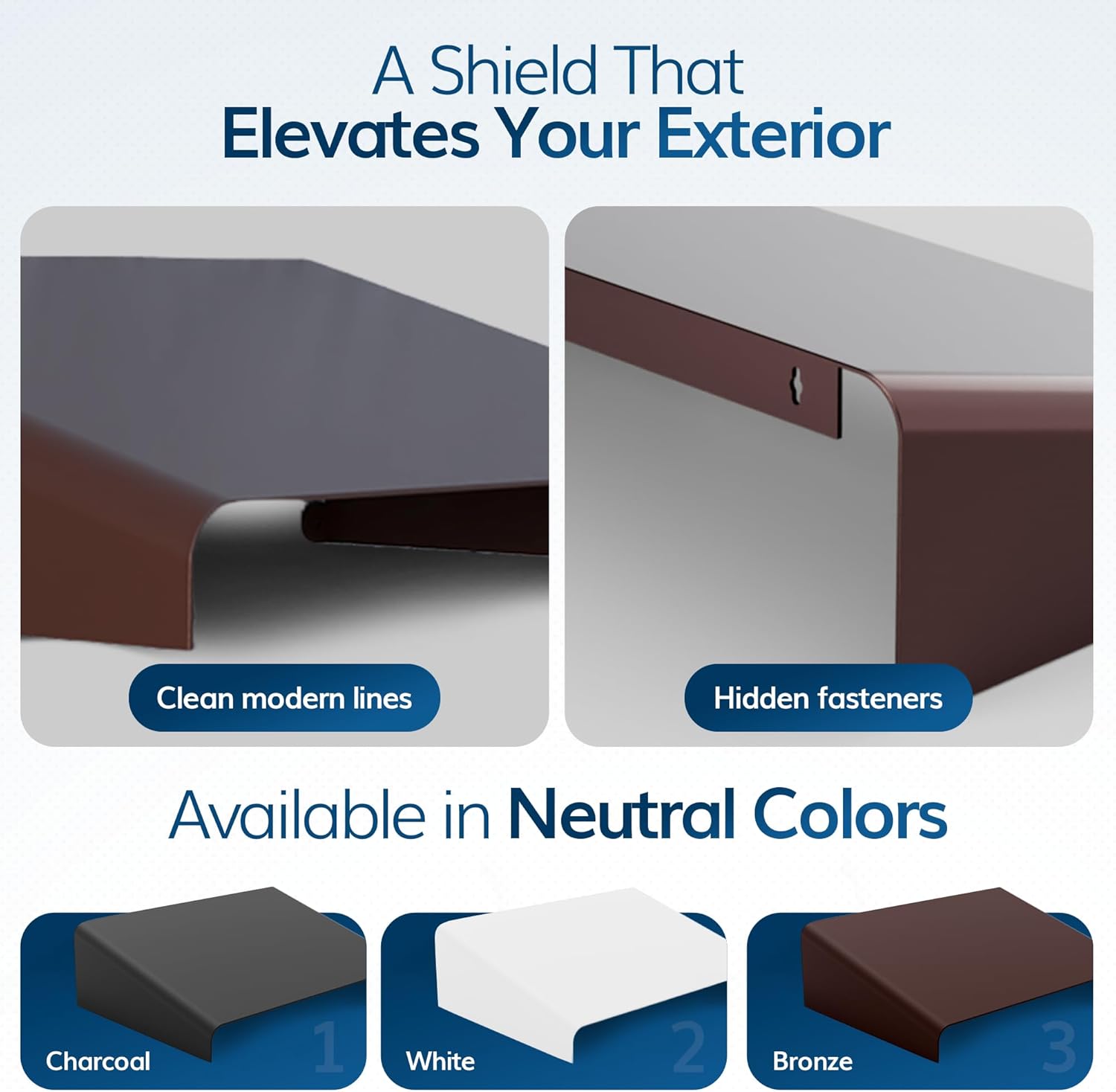 A Shield That
Elevates Your Exterior

Clean modern lines

Hidden fasteners

Available in Neutral Colors

Charcoal
1

White
2

Bronze
3